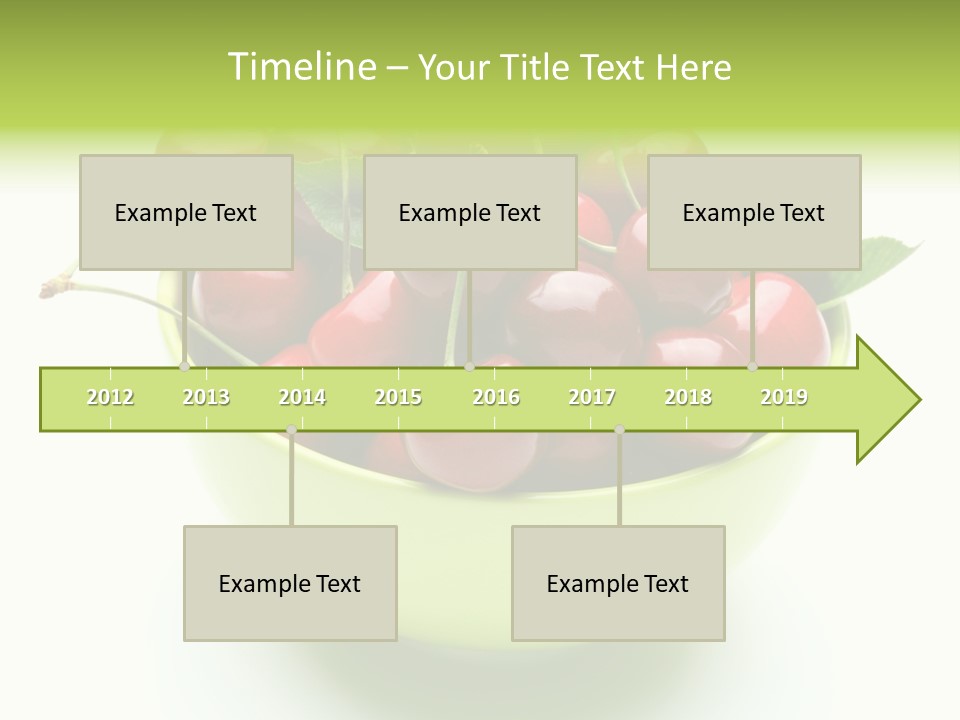 Timeline – Your Title Text Here

Example Text

Example Text

Example Text

2012 2013 2014 2015 2016 2017 2018 2019

Example Text

Example Text